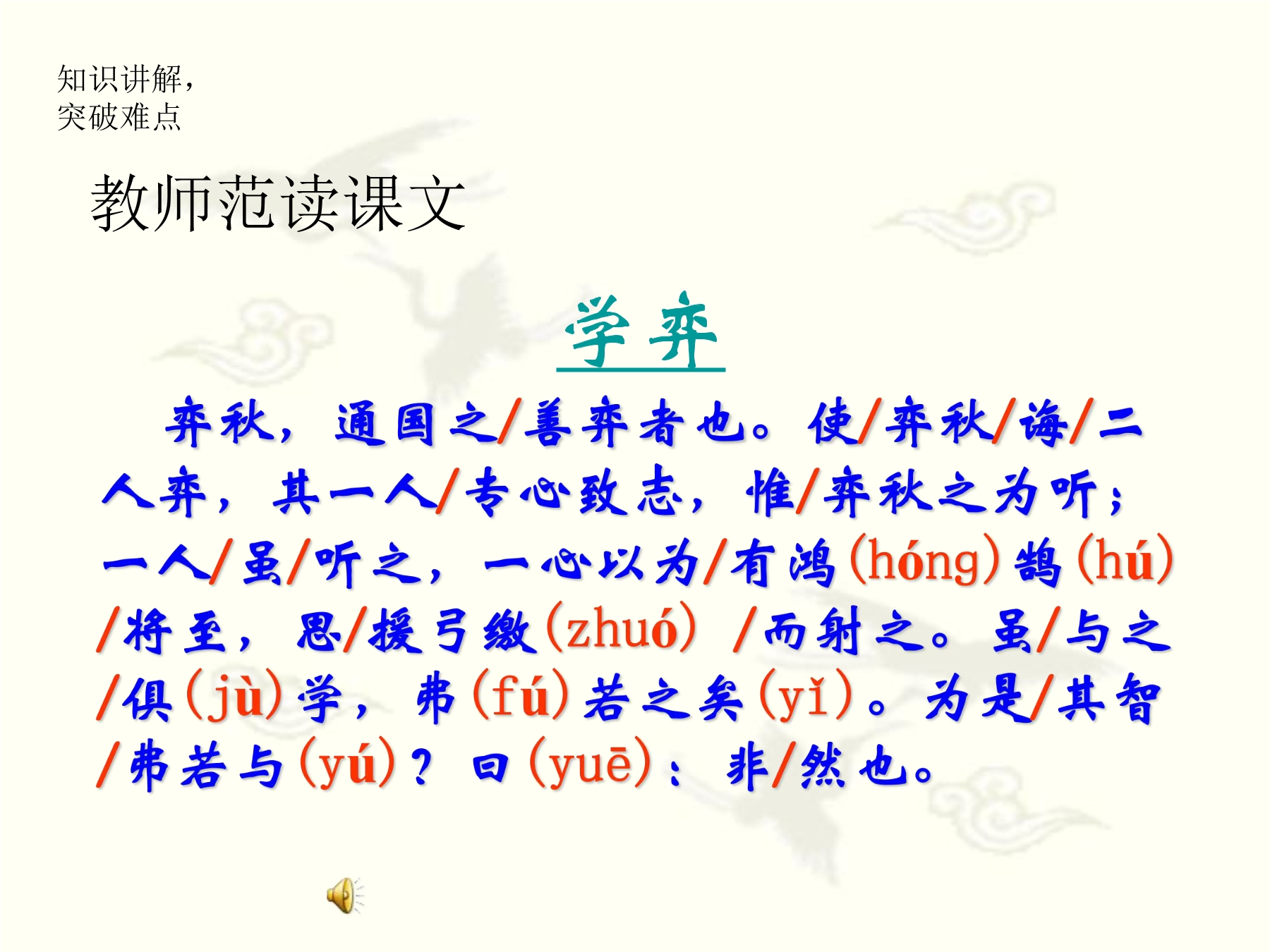 知识讲解，
突破难点

教师范读课文

学弈

弈秋，通国之/善弈者也。使/弈秋/诲/二人弈，其一人/专心致志，惟/弈秋之为听；一人/虽/听之，一心以为/有鸿(hóng)鹄(hú)/将至，思/援弓缴(zhuó) /而射之。虽/与之/俱(jù)学，弗(fú)若之矣(yǐ)。为是/其智/弗若与(yú)？曰(yuē)：非/然也。